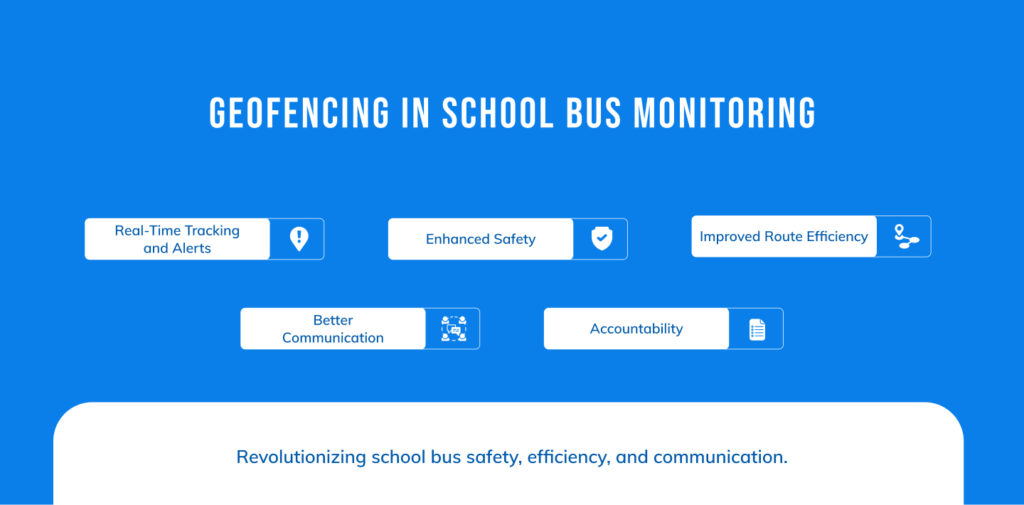 GEOFENCING IN SCHOOL BUS MONITORING

Real-Time Tracking and Alerts

Enhanced Safety

Improved Route Efficiency

Better Communication

Accountability

Revolutionizing school bus safety, efficiency, and communication.